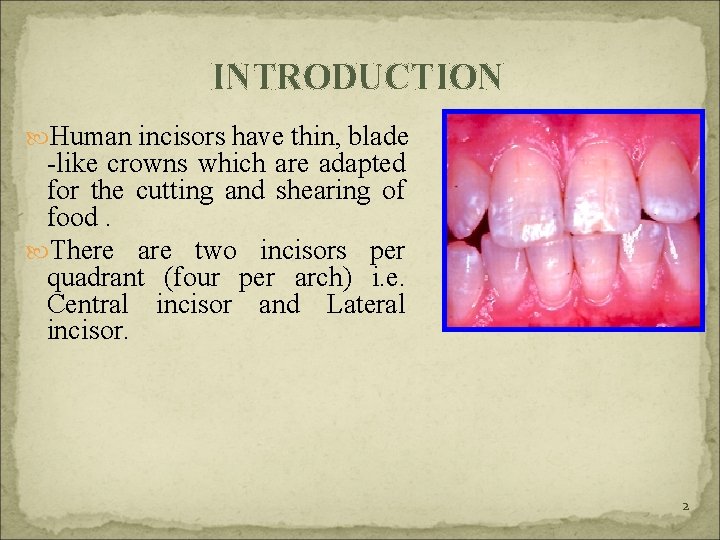 INTRODUCTION

Human incisors have thin, blade -like crowns which are adapted for the cutting and shearing of food .

There are two incisors per quadrant (four per arch) i.e. Central incisor and Lateral incisor.

2